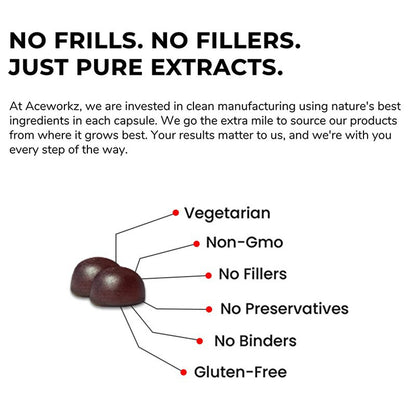 NO FRILLS. NO FILLERS.
JUST PURE EXTRACTS.

At Aceworkz, we are invested in clean manufacturing using nature's best ingredients in each capsule. We go the extra mile to source our products from where it grows best. Your results matter to us, and we're with you every step of the way.

Vegetarian
Non-Gmo
No Fillers
No Preservatives
No Binders
Gluten-Free